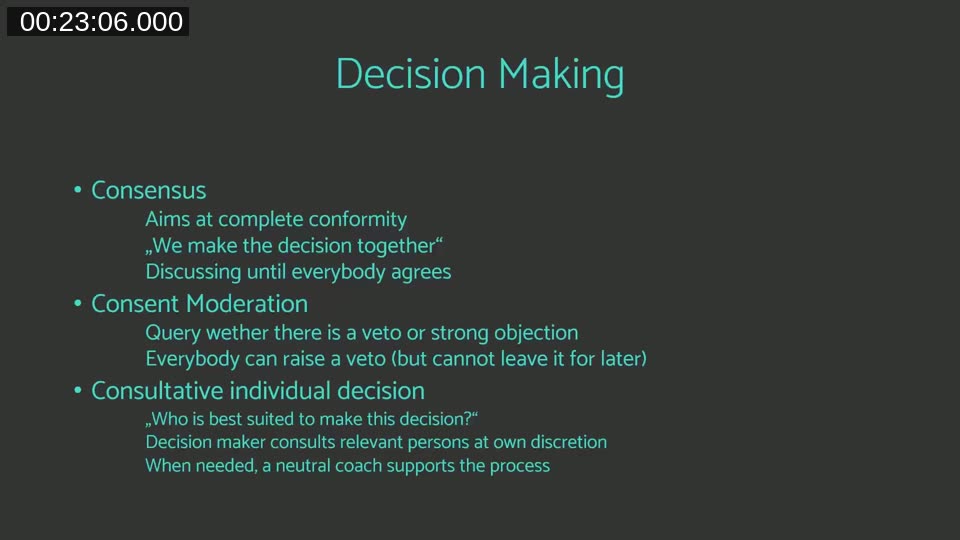 00:23:06.000

Decision Making

• Consensus
Aims at complete conformity
„We make the decision together“
Discussing until everybody agrees

• Consent Moderation
Query wether there is a veto or strong objection
Everybody can raise a veto (but cannot leave it for later)

• Consultative individual decision
„Who is best suited to make this decision?“
Decision maker consults relevant persons at own discretion
When needed, a neutral coach supports the process